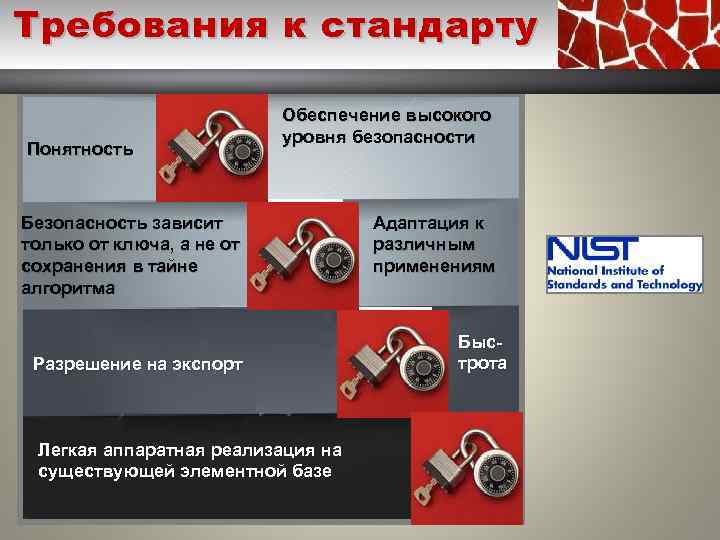 Требования к стандарту

Понятность

Обеспечение высокого уровня безопасности

Безопасность зависит только от ключа, а не от сохранения в тайне алгоритма

Адаптация к различным применениям

NIST
National Institute of Standards and Technology

Разрешение на экспорт

Быстрота

Легкая аппаратная реализация на существующей элементной базе